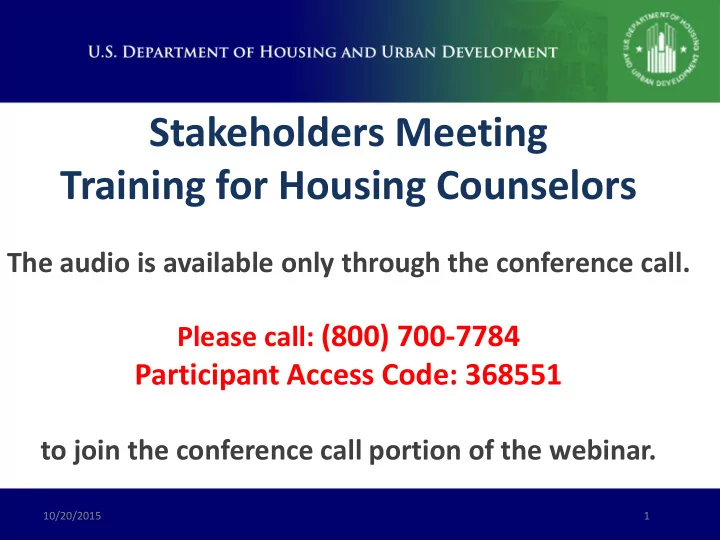 U.S. DEPARTMENT OF HOUSING AND URBAN DEVELOPMENT

U.S. DEPARTMENT OF HOUSING AND URBAN DEVELOPMENT

Stakeholders Meeting
Training for Housing Counselors

The audio is available only through the conference call.

Please call: (800) 700-7784
Participant Access Code: 368551

to join the conference call portion of the webinar.

10/20/2015

1